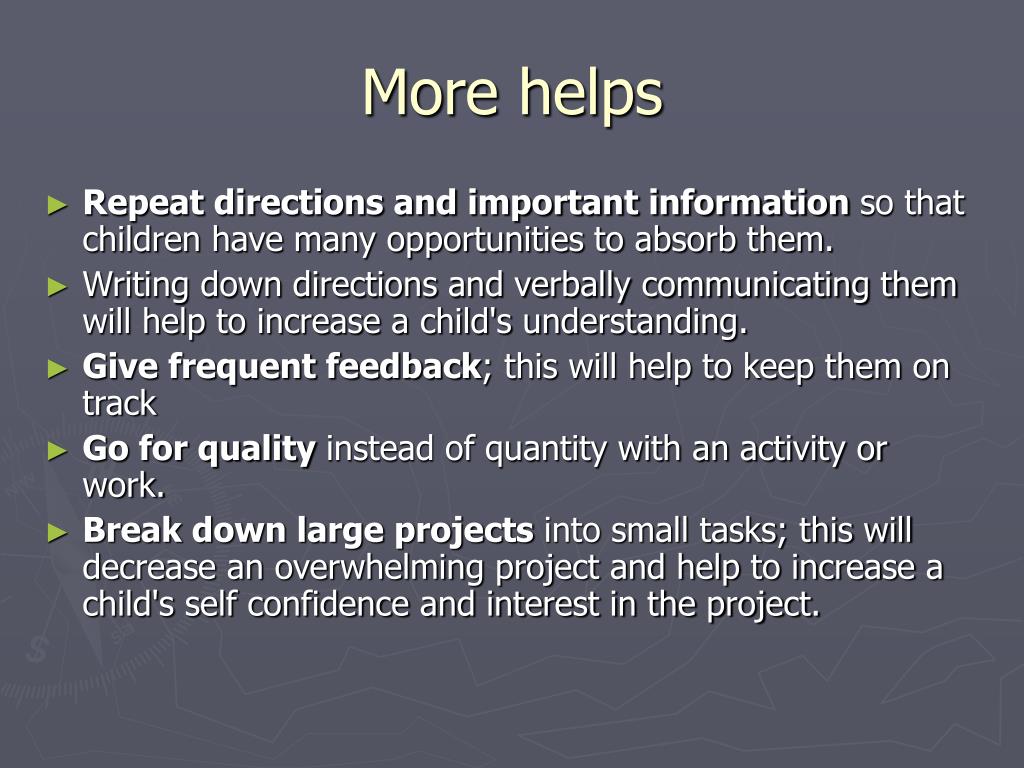 More helps

► Repeat directions and important information so that children have many opportunities to absorb them.

► Writing down directions and verbally communicating them will help to increase a child's understanding.

► Give frequent feedback; this will help to keep them on track

► Go for quality instead of quantity with an activity or work.

► Break down large projects into small tasks; this will decrease an overwhelming project and help to increase a child's self confidence and interest in the project.